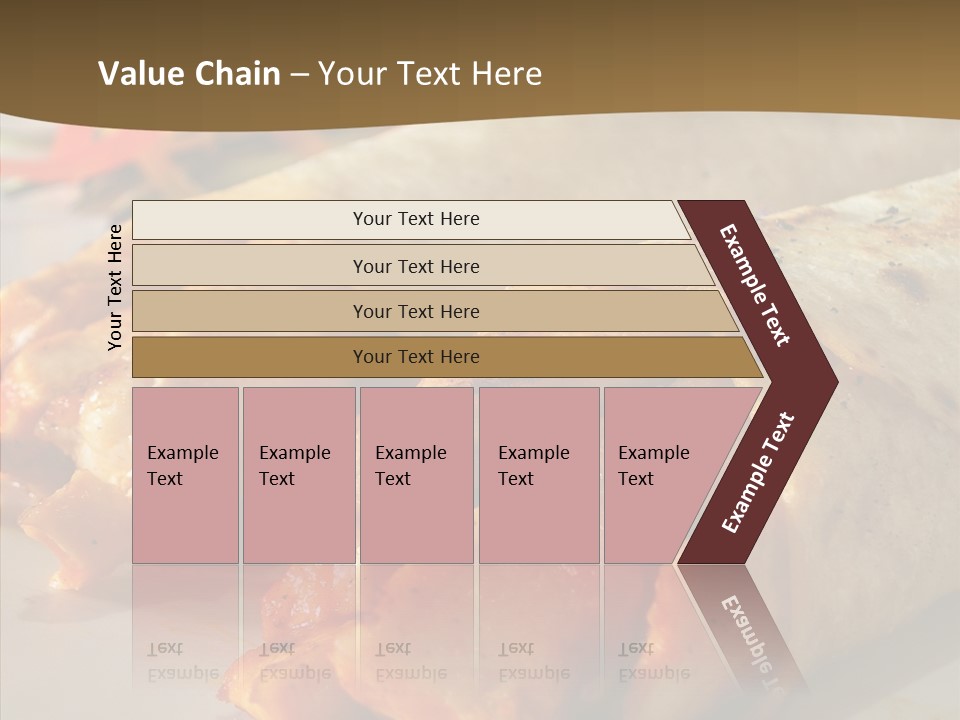 Value Chain – Your Text Here

Your Text Here

Your Text Here

Your Text Here

Your Text Here

Your Text Here

Example Text

Example Text

Example Text

Example Text

Example Text

Example Text

Example Text